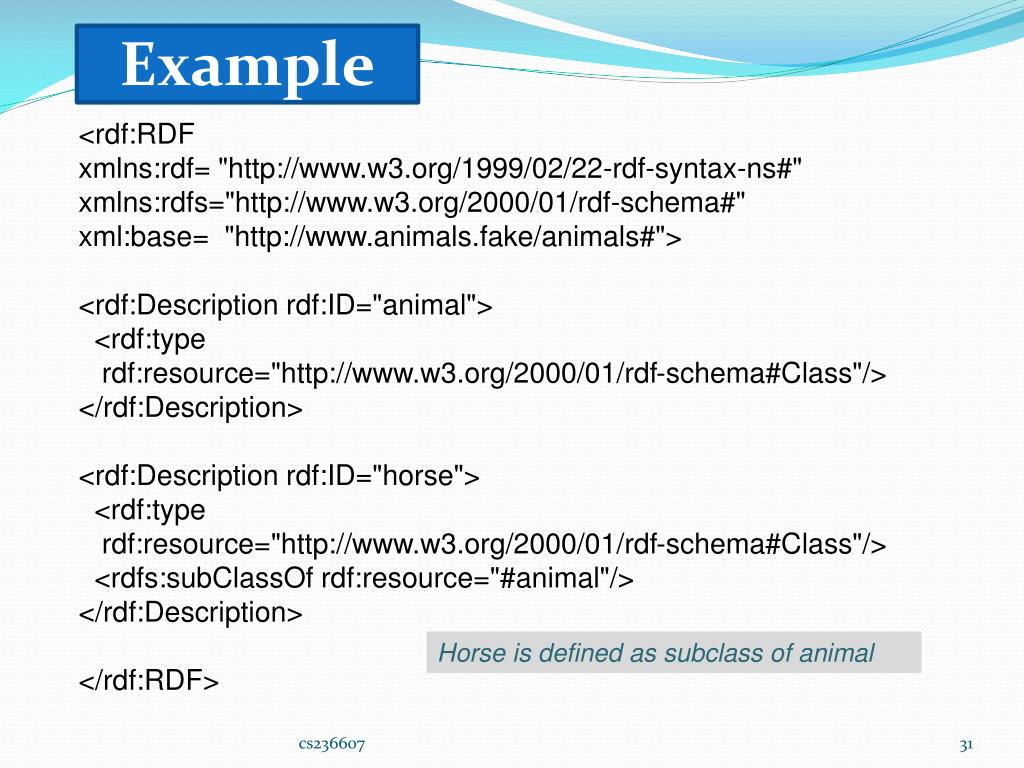 Example

<rdf:RDF
xmlns:rdf= "http://www.w3.org/1999/02/22-rdf-syntax-ns#"
xmlns:rdfs="http://www.w3.org/2000/01/rdf-schema#"
xml:base= "http://www.animals.fake/animals#">

<rdf:Description rdf:ID="animal">
<rdf:type
rdf:resource="http://www.w3.org/2000/01/rdf-schema#Class"/>
</rdf:Description>

<rdf:Description rdf:ID="horse">
<rdf:type
rdf:resource="http://www.w3.org/2000/01/rdf-schema#Class"/>
<rdfs:subClassOf rdf:resource="#animal"/>
</rdf:Description>

Horse is defined as subclass of animal

</rdf:RDF>

cs236607

31